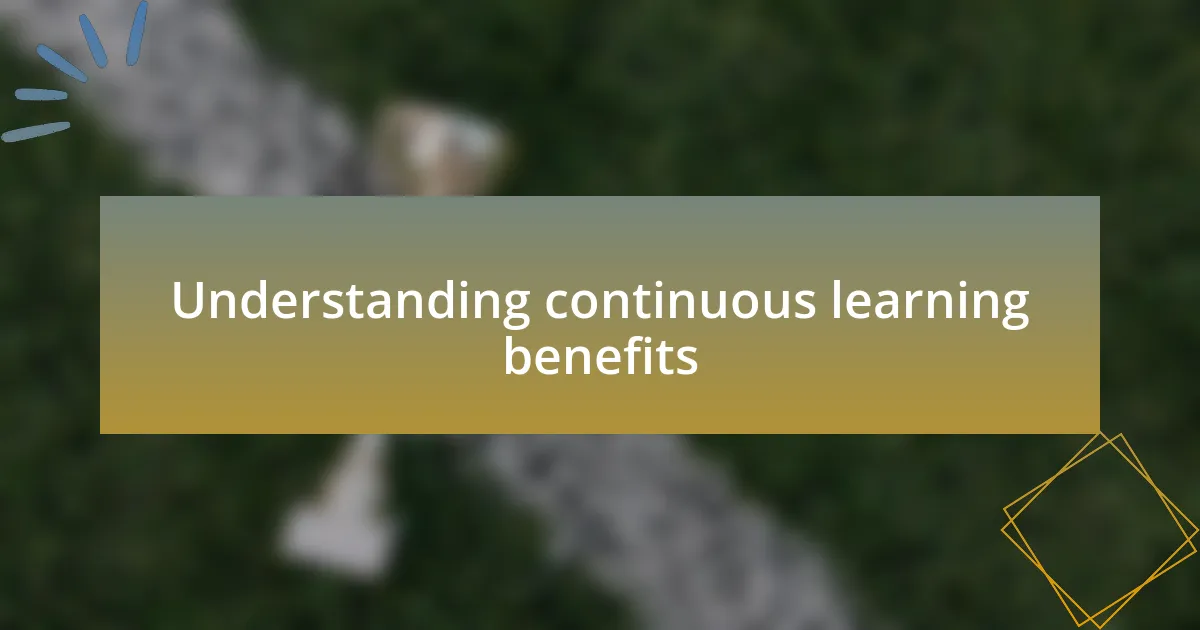 Understanding continuous learning benefits